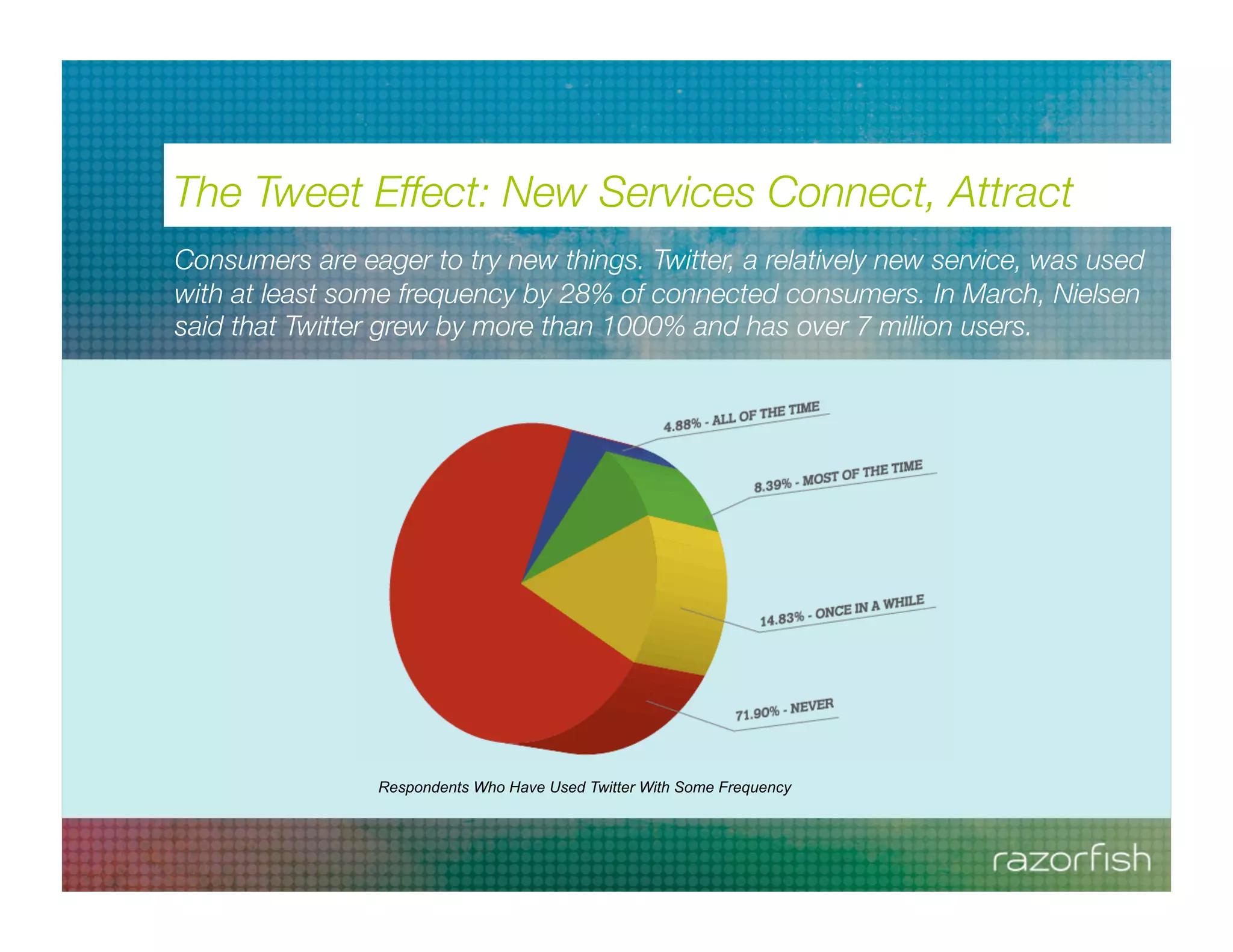 The Tweet Effect: New Services Connect, Attract

Consumers are eager to try new things. Twitter, a relatively new service, was used with at least some frequency by 28% of connected consumers. In March, Nielsen said that Twitter grew by more than 1000% and has over 7 million users.

4.88% - ALL OF THE TIME

8.39% - MOST OF THE TIME

14.83% - ONCE IN A WHILE

71.90% - NEVER

Respondents Who Have Used Twitter With Some Frequency

razorfish